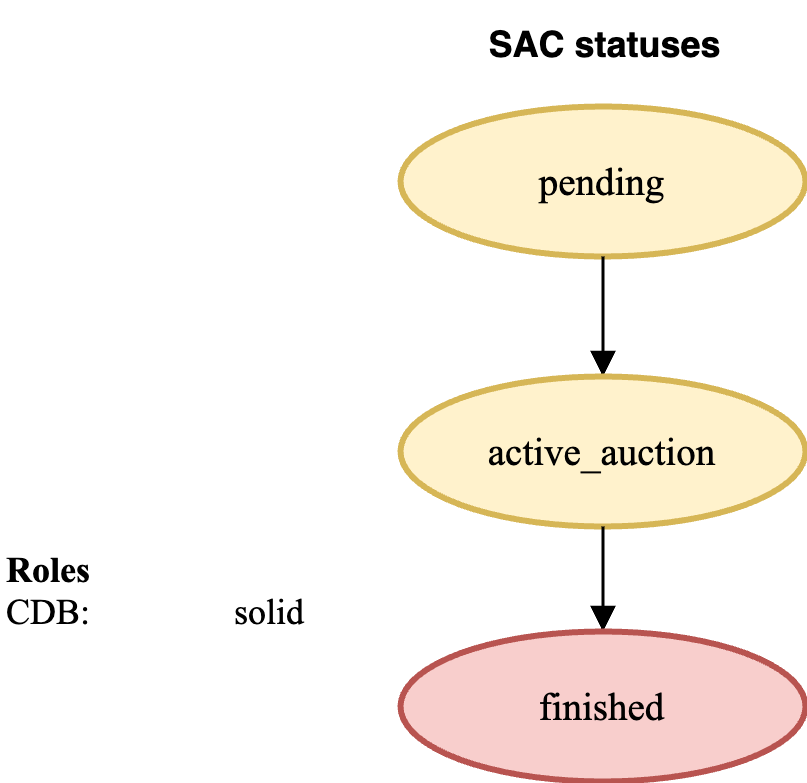 SAC statuses

pending

active_auction

finished

Roles
CDB: solid